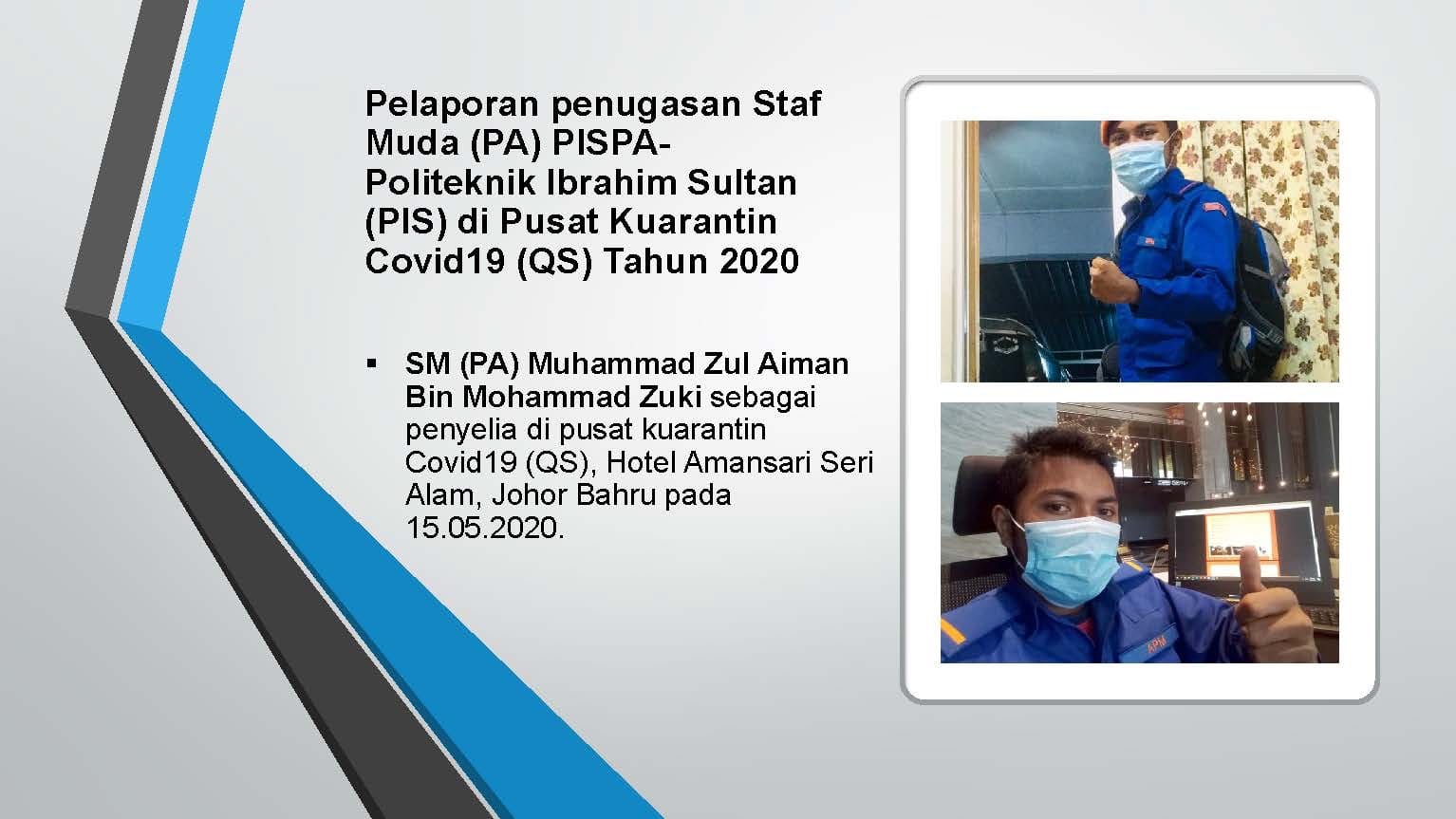 Pelaporan penugasan Staf Muda (PA) PISPA-Politeknik Ibrahim Sultan (PIS) di Pusat Kuarantin Covid19 (QS) Tahun 2020

▪ SM (PA) Muhammad Zul Aiman Bin Mohammad Zuki sebagai penyelia di pusat kuarantin Covid19 (QS), Hotel Amansari Seri Alam, Johor Bahru pada 15.05.2020.

APM